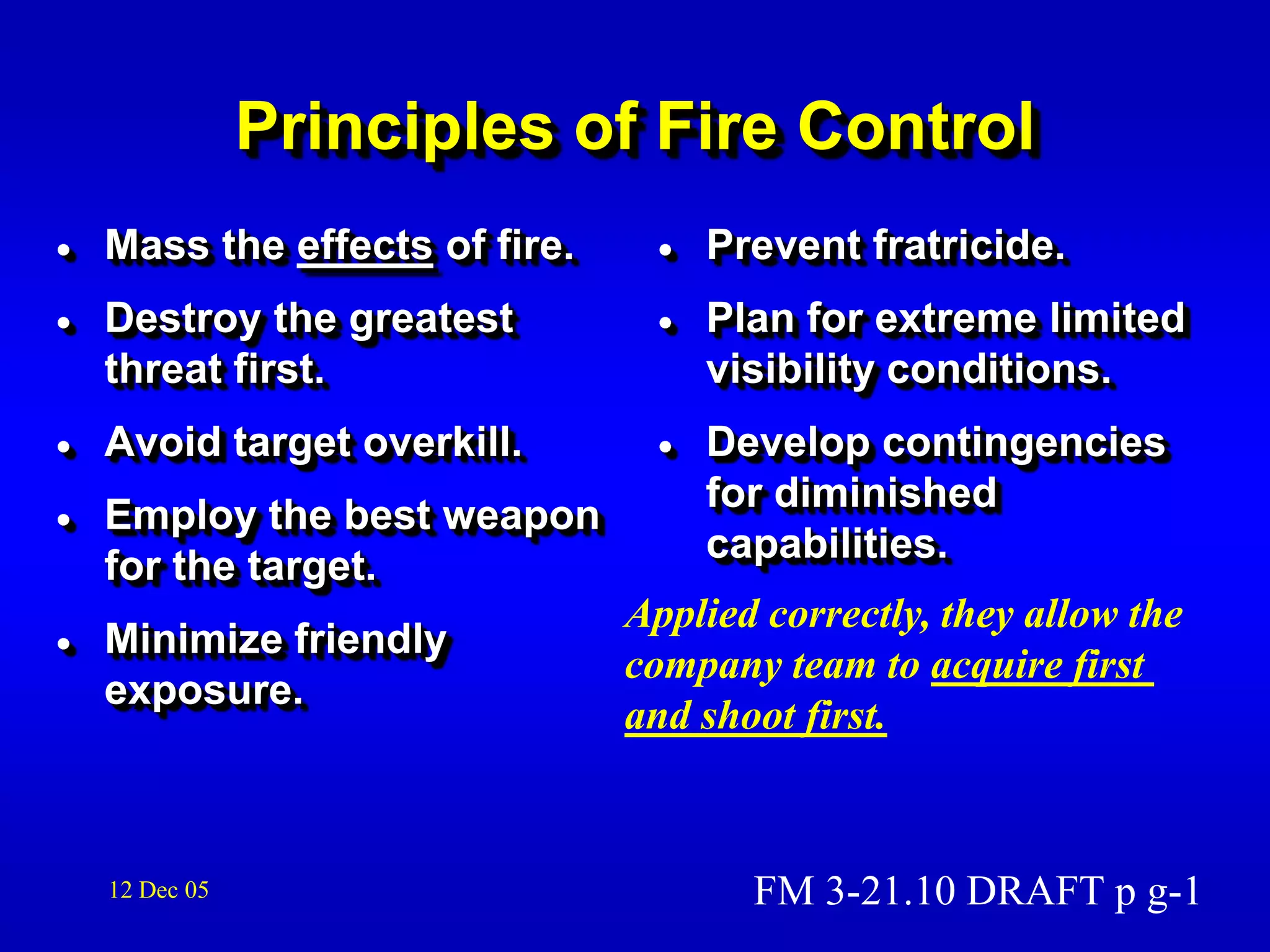 Principles of Fire Control

• Mass the effects of fire.
• Destroy the greatest threat first.
• Avoid target overkill.
• Employ the best weapon for the target.
• Minimize friendly exposure.

• Prevent fratricide.
• Plan for extreme limited visibility conditions.
• Develop contingencies for diminished capabilities.

Applied correctly, they allow the company team to acquire first and shoot first.

12 Dec 05

FM 3-21.10 DRAFT p g-1